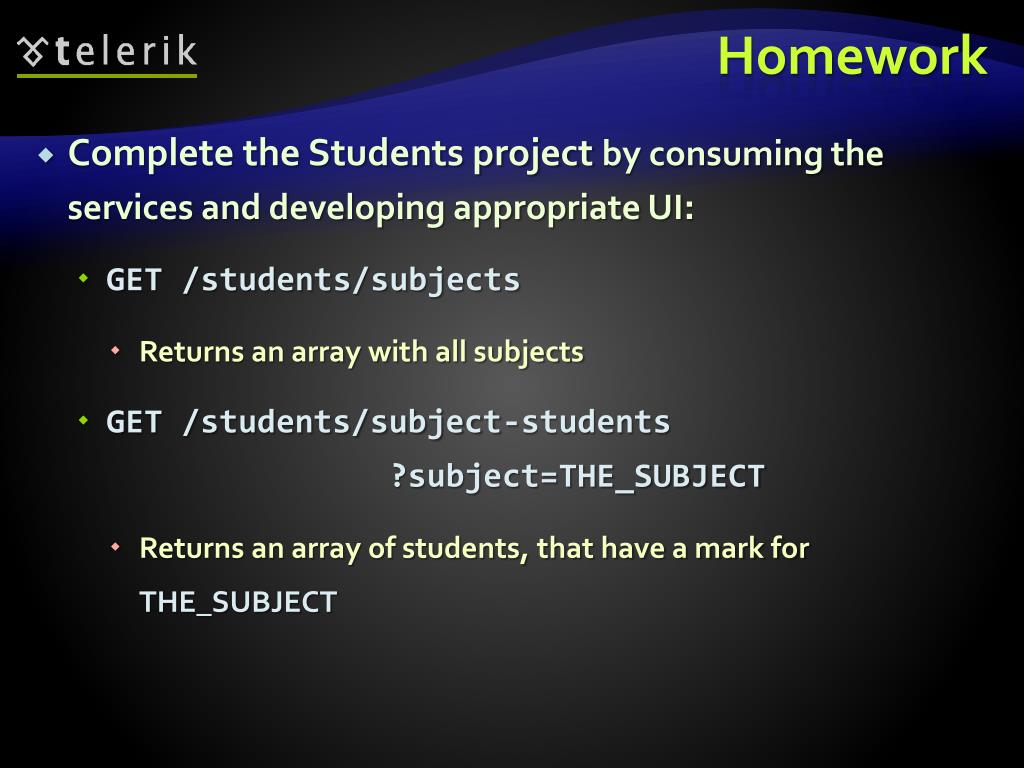 telerik

Homework

Complete the Students project by consuming the services and developing appropriate UI:

GET /students/subjects

Returns an array with all subjects

GET /students/subject-students ?subject=THE_SUBJECT

Returns an array of students, that have a mark for THE_SUBJECT